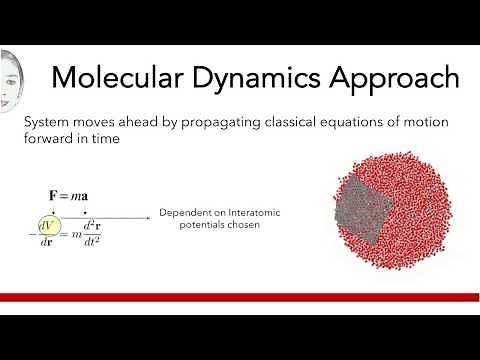 Molecular Dynamics Approach

System moves ahead by propagating classical equations of motion forward in time

$\mathbf{F} = m\mathbf{a}$

$-\frac{dV}{d\mathbf{r}} = m\frac{d^2\mathbf{r}}{dt^2}$

Dependent on Interatomic potentials chosen